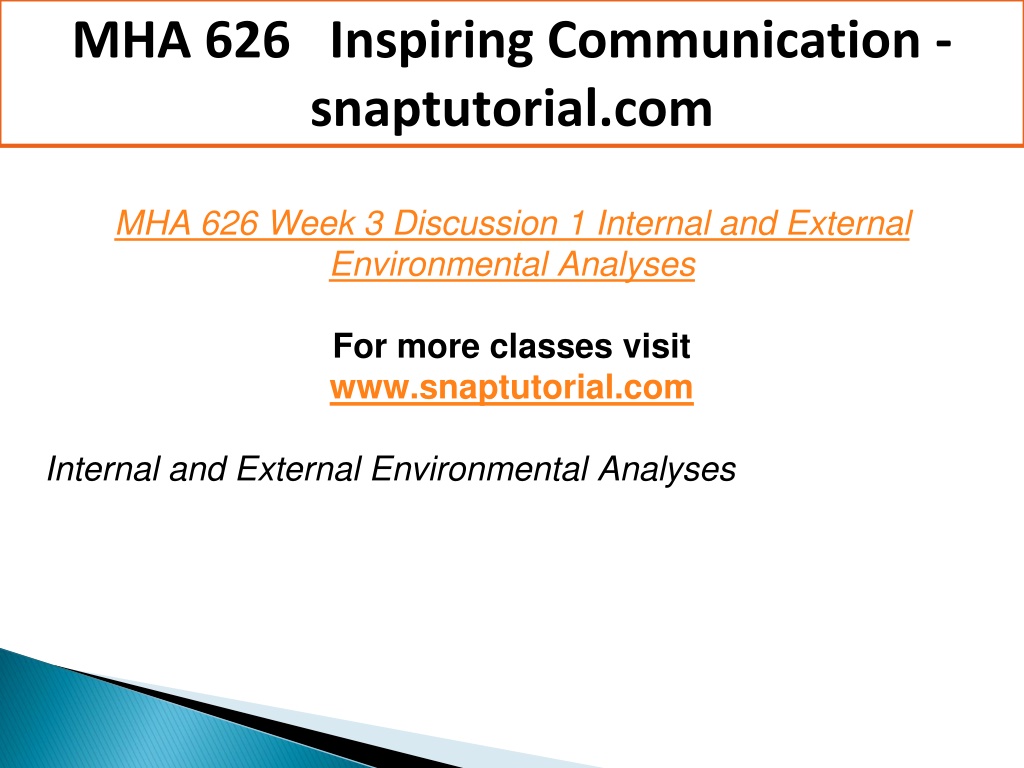 MHA 626 Inspiring Communication - snaptutorial.com

MHA 626 Week 3 Discussion 1 Internal and External Environmental Analyses

For more classes visit
www.snaptutorial.com

Internal and External Environmental Analyses